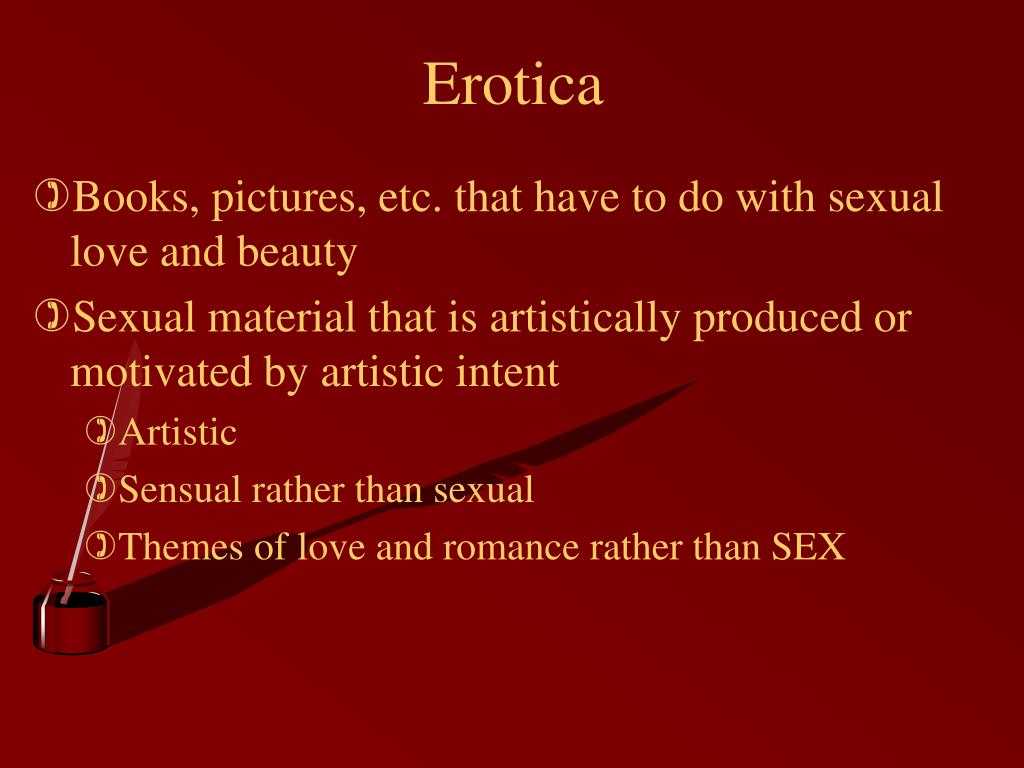 Erotica

Books, pictures, etc. that have to do with sexual love and beauty

Sexual material that is artistically produced or motivated by artistic intent

Artistic

Sensual rather than sexual

Themes of love and romance rather than SEX